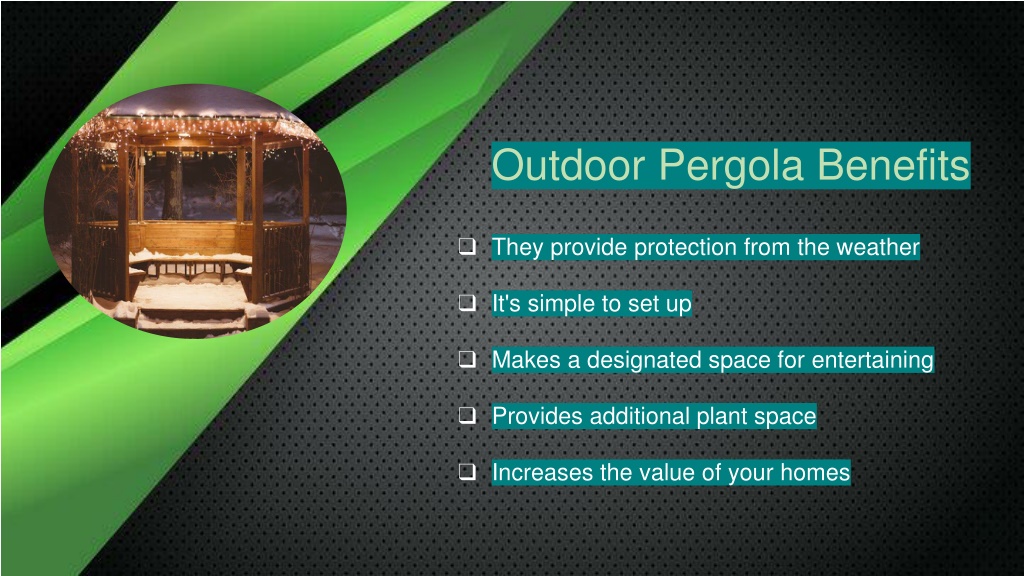 Outdoor Pergola Benefits

❑ They provide protection from the weather

❑ It's simple to set up

❑ Makes a designated space for entertaining

❑ Provides additional plant space

❑ Increases the value of your homes